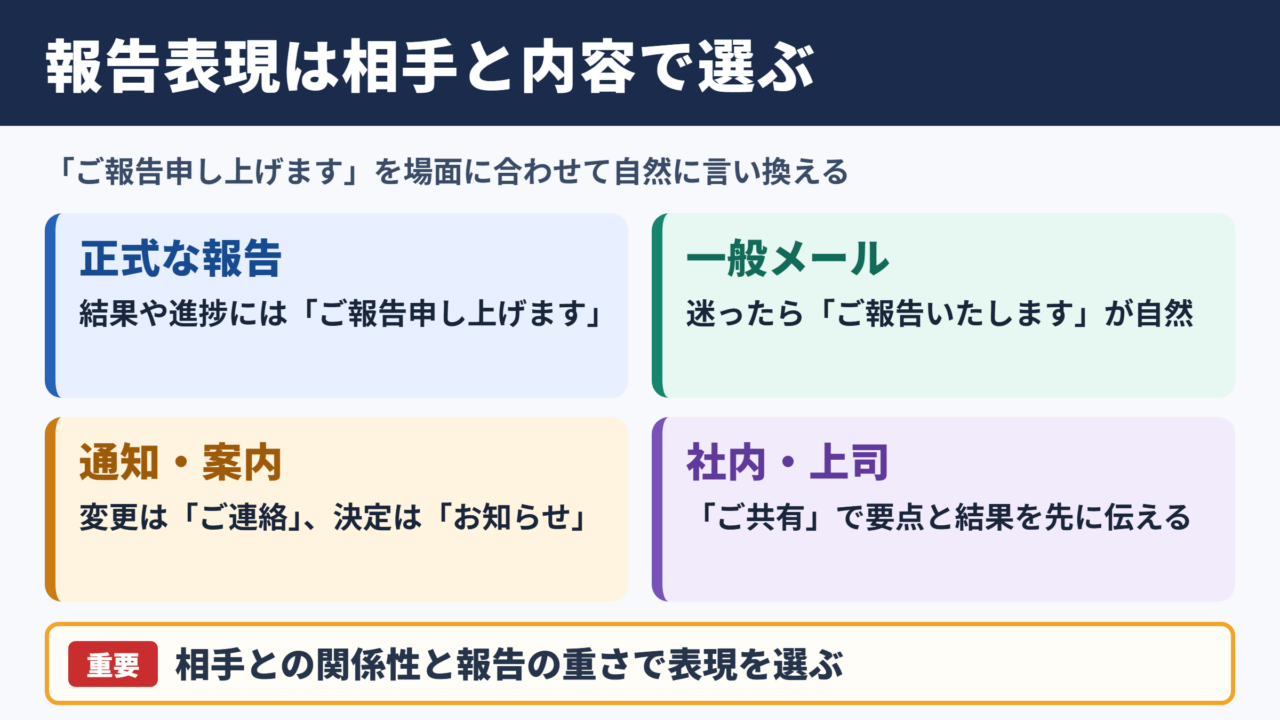 報告表現は相手と内容で選ぶ

「ご報告申し上げます」を場面に合わせて自然に言い換える

正式な報告

結果や進捗には「ご報告申し上げます」

一般メール

迷ったら「ご報告いたします」が自然

通知・案内

変更は「ご連絡」、決定は「お知らせ」

社内・上司

「ご共有」で要点と結果を先に伝える

重要 相手との関係性と報告の重さで表現を選ぶ